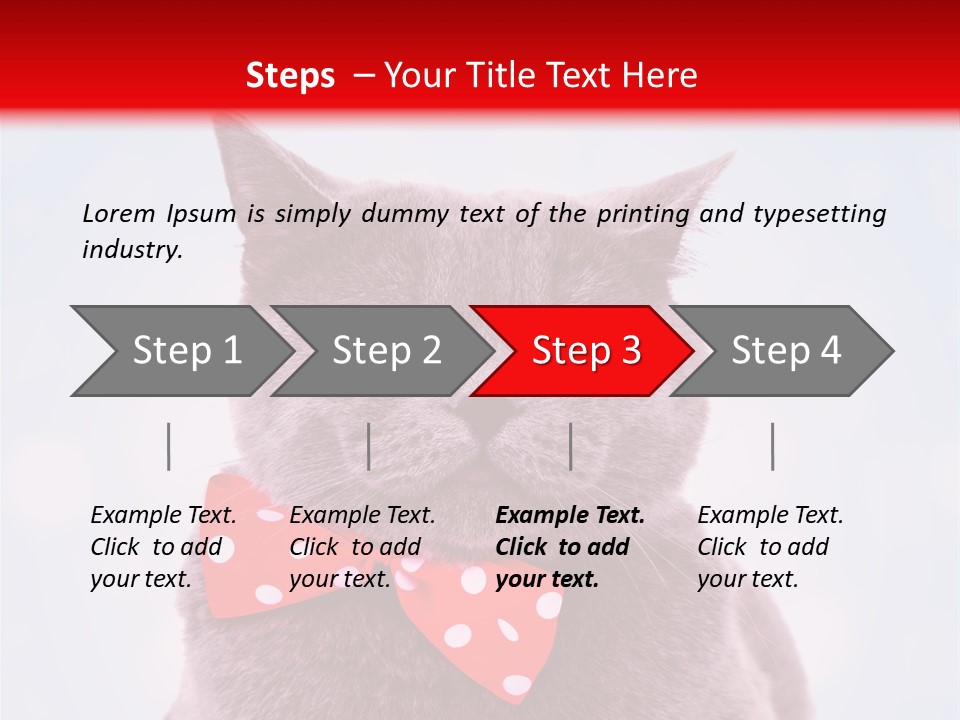 Steps – Your Title Text Here

Lorem Ipsum is simply dummy text of the printing and typesetting industry.

Step 1

Step 2

Step 3

Step 4

Example Text. Click to add your text.

Example Text. Click to add your text.

Example Text. Click to add your text.

Example Text. Click to add your text.